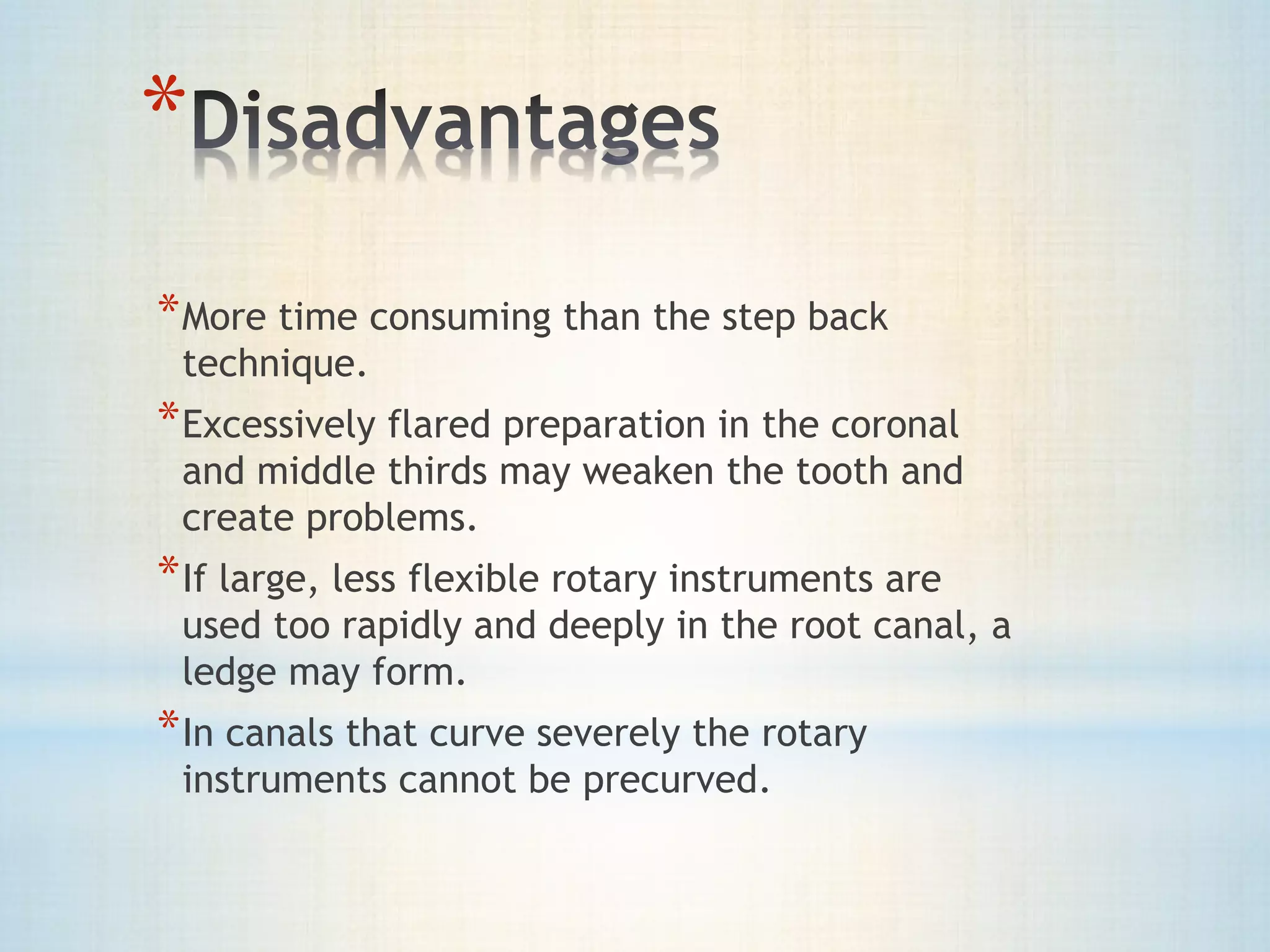 *Disadvantages

*More time consuming than the step back technique.

*Excessively flared preparation in the coronal and middle thirds may weaken the tooth and create problems.

*If large, less flexible rotary instruments are used too rapidly and deeply in the root canal, a ledge may form.

*In canals that curve severely the rotary instruments cannot be precurved.